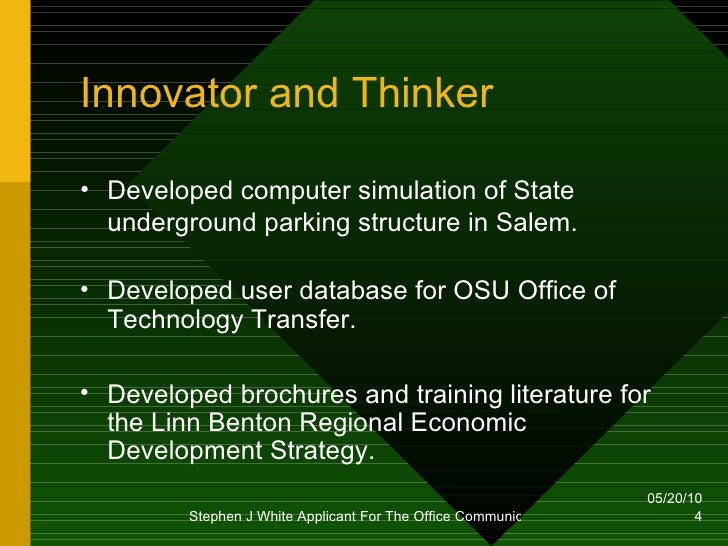 Innovator and Thinker

• Developed computer simulation of State underground parking structure in Salem.

• Developed user database for OSU Office of Technology Transfer.

• Developed brochures and training literature for the Linn Benton Regional Economic Development Strategy.

Stephen J White Applicant For The Office Communic

05/20/10

4